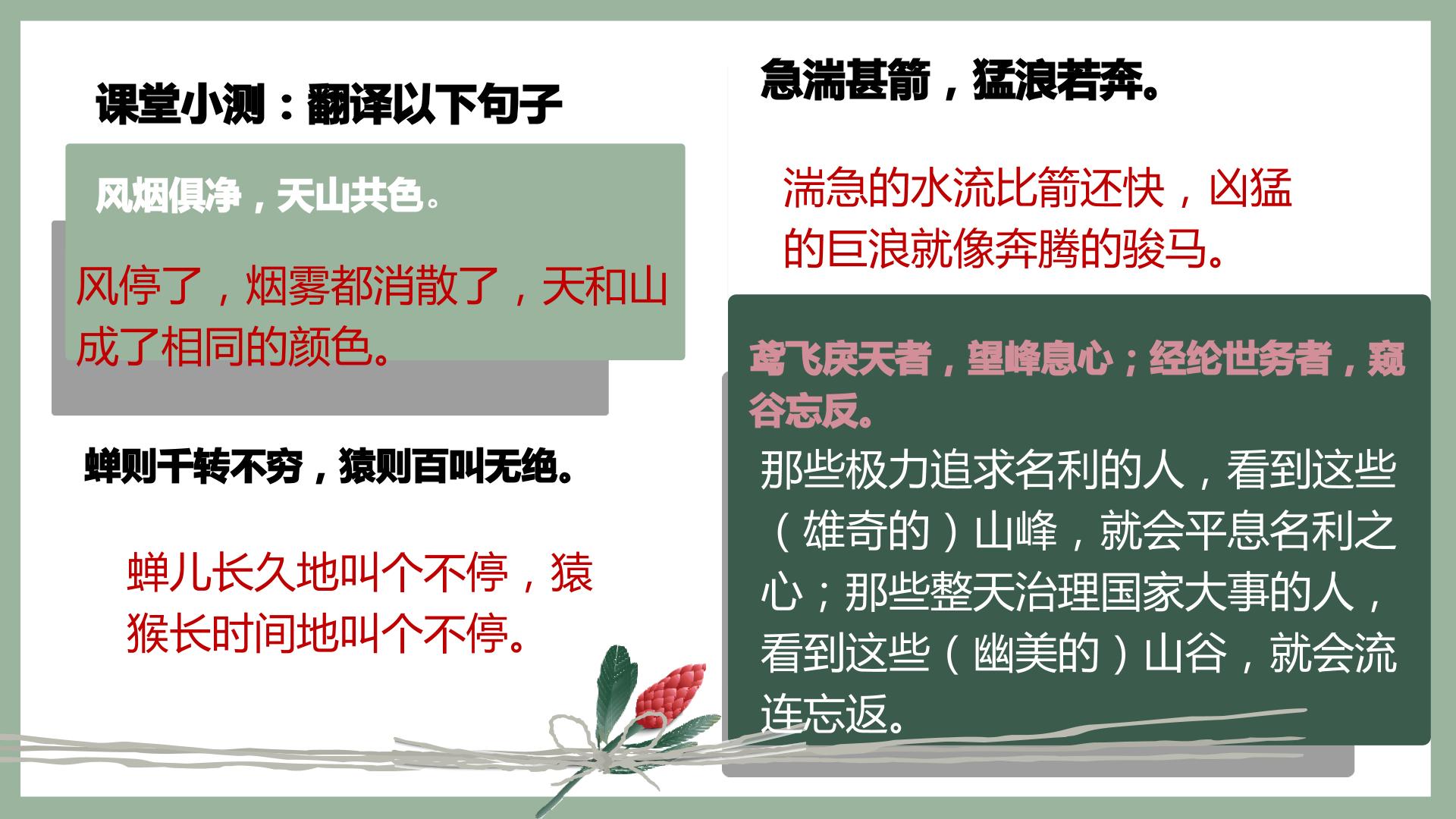 课堂小测：翻译以下句子

风烟俱净，天山共色。

风停了，烟雾都消散了，天和山成了相同的颜色。

蝉则千转不穷，猿则百叫无绝。

蝉儿长久地叫个不停，猿猴长时间地叫个不停。

急湍甚箭，猛浪若奔。

湍急的水流比箭还快，凶猛的巨浪就像奔腾的骏马。

鸢飞戾天者，望峰息心；经纶世务者，窥谷忘反。

那些极力追求名利的人，看到这些（雄奇的）山峰，就会平息名利之心；那些整天治理国家大事的人，看到这些（幽美的）山谷，就会流连忘返。